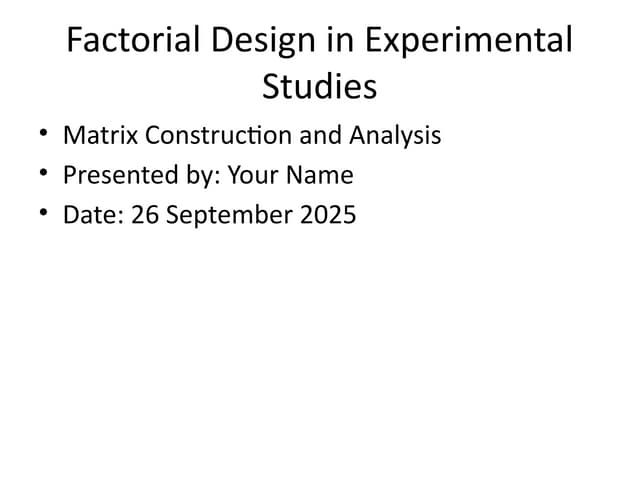 Factorial Design in Experimental Studies

• Matrix Construction and Analysis
• Presented by: Your Name
• Date: 26 September 2025